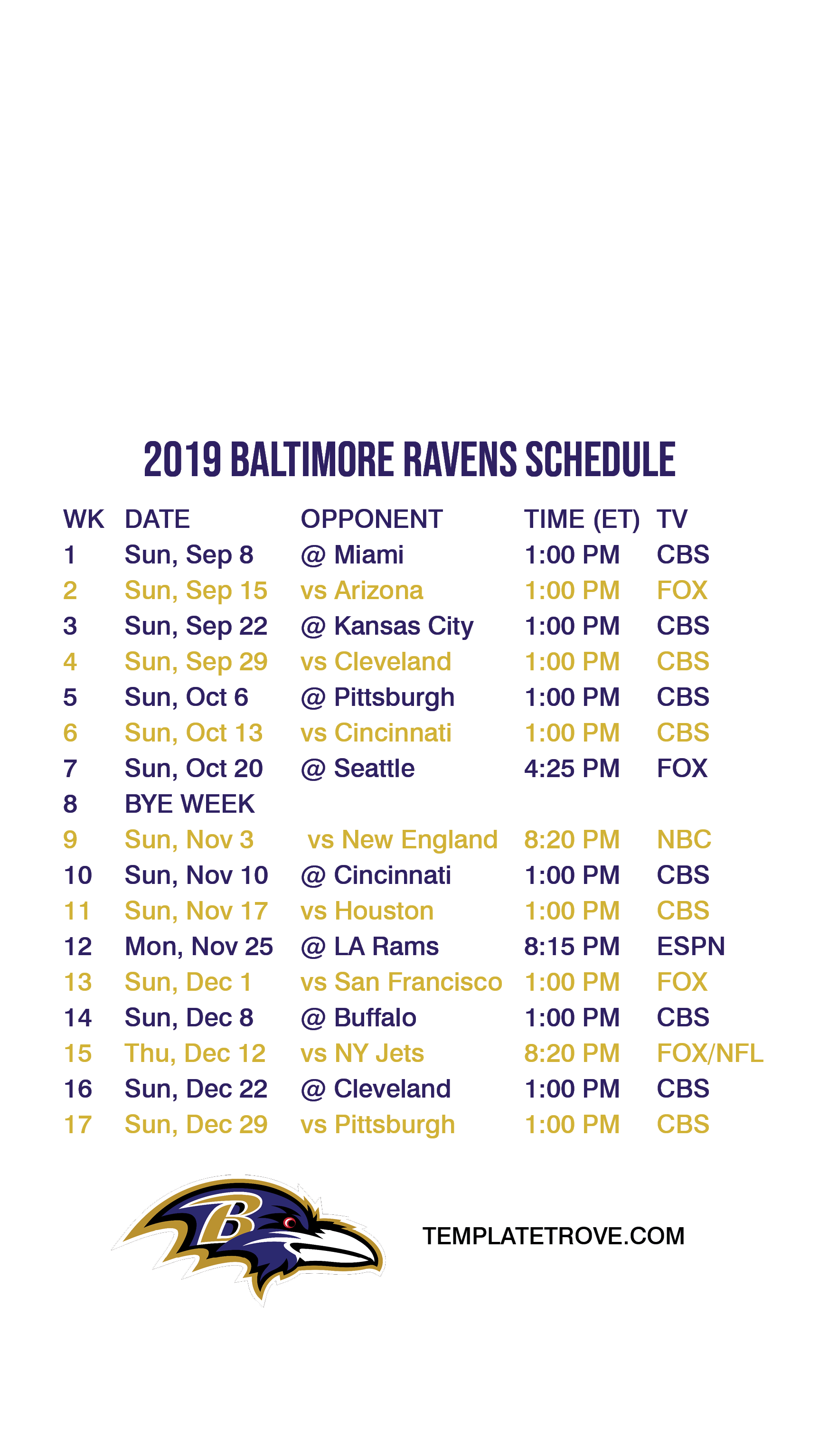 2019 BALTIMORE RAVENS SCHEDULE

| WK | DATE | OPPONENT | TIME (ET) | TV |
|---|---|---|---|---|
| 1 | Sun, Sep 8 | @ Miami | 1:00 PM | CBS |
| 2 | Sun, Sep 15 | vs Arizona | 1:00 PM | FOX |
| 3 | Sun, Sep 22 | @ Kansas City | 1:00 PM | CBS |
| 4 | Sun, Sep 29 | vs Cleveland | 1:00 PM | CBS |
| 5 | Sun, Oct 6 | @ Pittsburgh | 1:00 PM | CBS |
| 6 | Sun, Oct 13 | vs Cincinnati | 1:00 PM | CBS |
| 7 | Sun, Oct 20 | @ Seattle | 4:25 PM | FOX |
| 8 | BYE WEEK | | | |
| 9 | Sun, Nov 3 | vs New England | 8:20 PM | NBC |
| 10 | Sun, Nov 10 | @ Cincinnati | 1:00 PM | CBS |
| 11 | Sun, Nov 17 | vs Houston | 1:00 PM | CBS |
| 12 | Mon, Nov 25 | @ LA Rams | 8:15 PM | ESPN |
| 13 | Sun, Dec 1 | vs San Francisco | 1:00 PM | FOX |
| 14 | Sun, Dec 8 | @ Buffalo | 1:00 PM | CBS |
| 15 | Thu, Dec 12 | vs NY Jets | 8:20 PM | FOX/NFL |
| 16 | Sun, Dec 22 | @ Cleveland | 1:00 PM | CBS |
| 17 | Sun, Dec 29 | vs Pittsburgh | 1:00 PM | CBS |

B

TEMPLATETROVE.COM